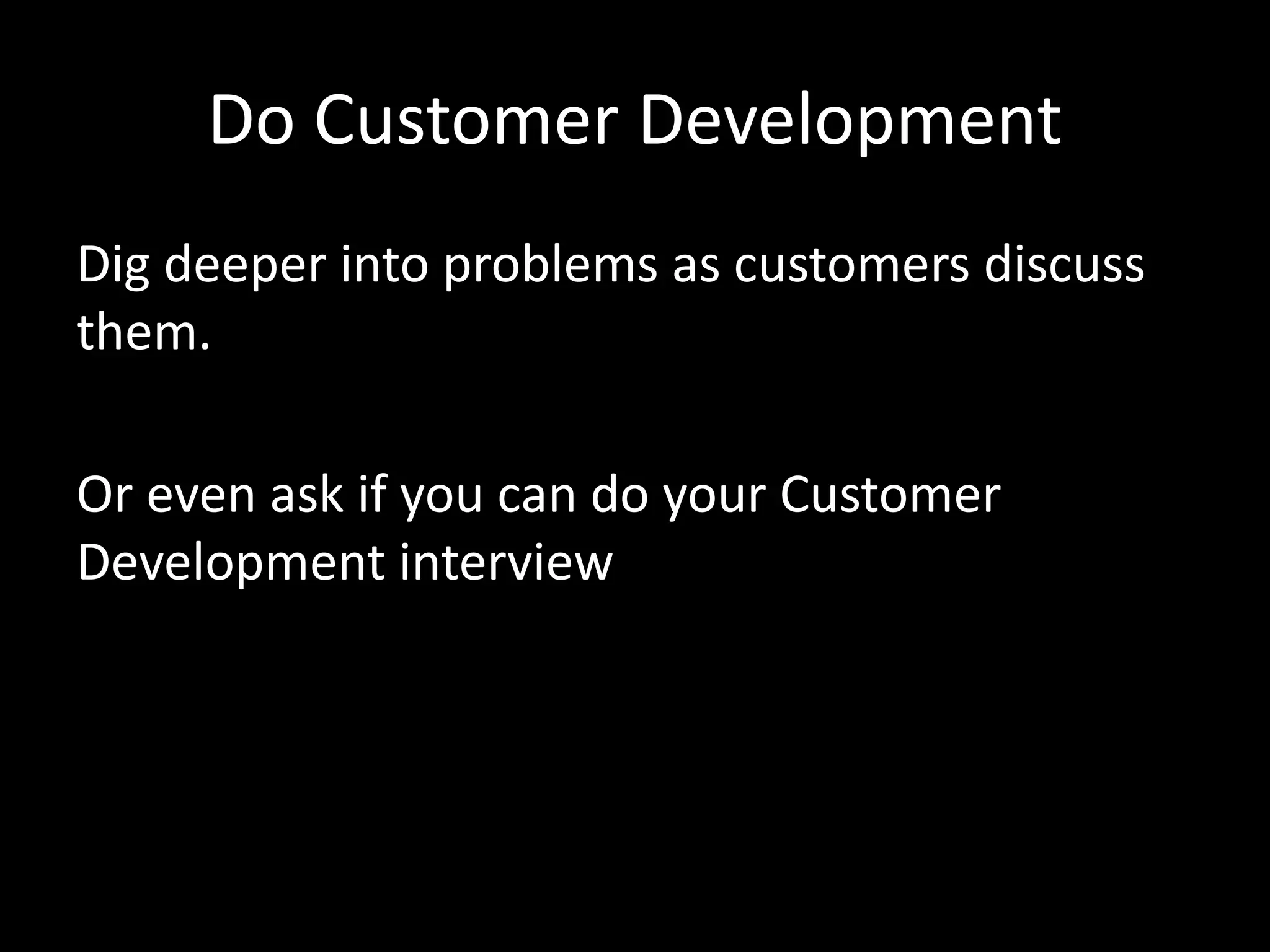 Do Customer Development

Dig deeper into problems as customers discuss them.

Or even ask if you can do your Customer Development interview